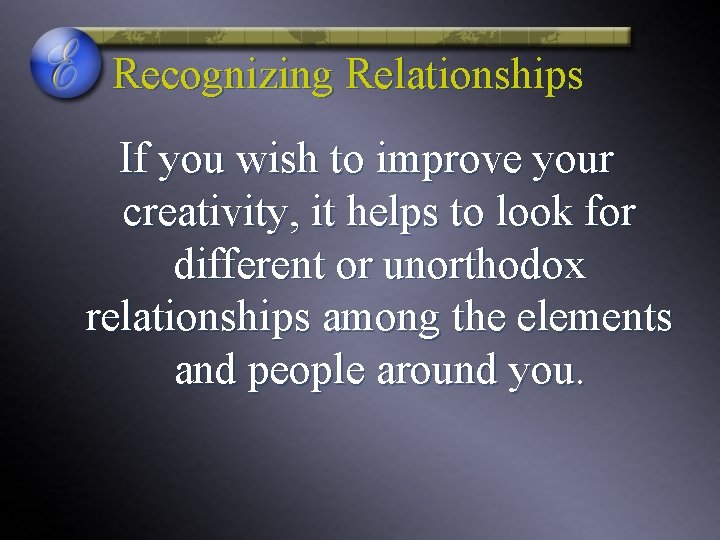 E

Recognizing Relationships

If you wish to improve your creativity, it helps to look for different or unorthodox relationships among the elements and people around you.